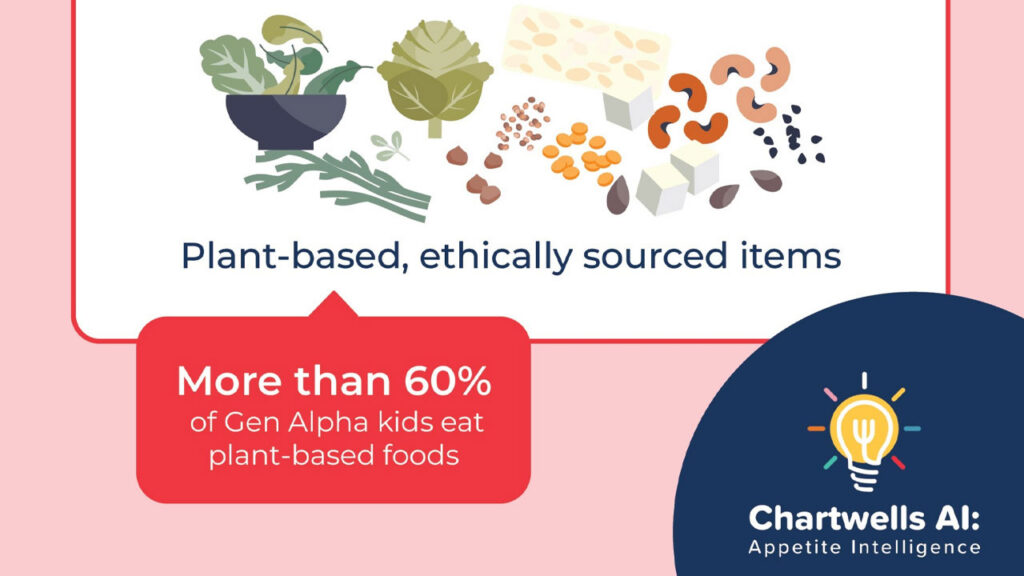 Plant-based, ethically sourced items

More than 60% of Gen Alpha kids eat plant-based foods

Chartwells AI:
Appetite Intelligence